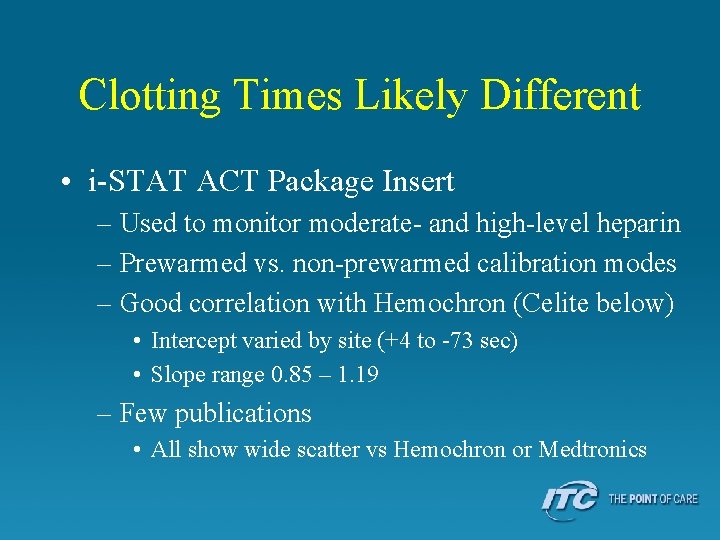 Clotting Times Likely Different

• i-STAT ACT Package Insert
– Used to monitor moderate- and high-level heparin
– Prewarmed vs. non-prewarmed calibration modes
– Good correlation with Hemochron (Celite below)
• Intercept varied by site (+4 to -73 sec)
• Slope range 0.85 – 1.19
– Few publications
• All show wide scatter vs Hemochron or Medtronics

ITC THE POINT OF CARE